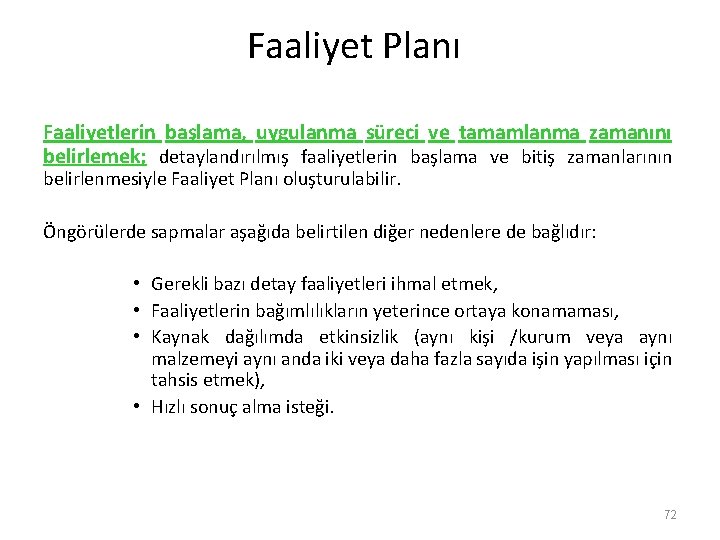 Faaliyet Planı

Faaliyetlerin başlama, uygulanma süreci ve tamamlanma zamanını belirlemek; detaylandırılmış faaliyetlerin başlama ve bitiş zamanlarının belirlenmesiyle Faaliyet Planı oluşturulabilir.

Öngörülerde sapmalar aşağıda belirtilen diğer nedenlere de bağlıdır:

• Gerekli bazı detay faaliyetleri ihmal etmek,
• Faaliyetlerin bağımlılıkların yeterince ortaya konamaması,
• Kaynak dağılımda etkinsizlik (aynı kişi /kurum veya aynı malzemeyi aynı anda iki veya daha fazla sayıda işin yapılması için tahsis etmek),
• Hızlı sonuç alma isteği.

72